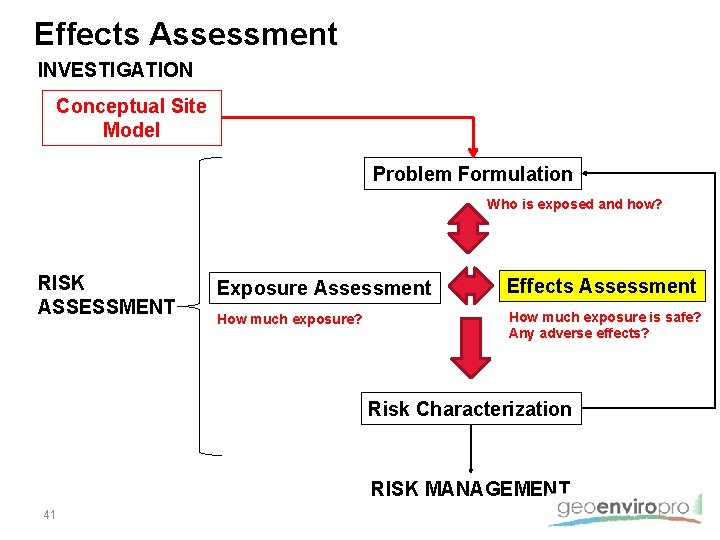 Effects Assessment

INVESTIGATION

Conceptual Site Model

Problem Formulation

Who is exposed and how?

RISK ASSESSMENT

Exposure Assessment

How much exposure?

Effects Assessment

How much exposure is safe? Any adverse effects?

Risk Characterization

RISK MANAGEMENT

41

geoenviropro